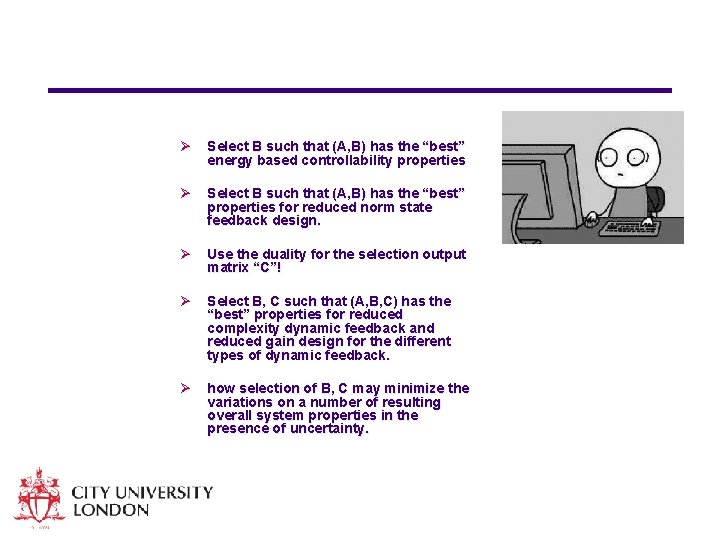 ➢ Select B such that (A,B) has the “best” energy based controllability properties

➢ Select B such that (A,B) has the “best” properties for reduced norm state feedback design.

➢ Use the duality for the selection output matrix “C”!

➢ Select B, C such that (A,B,C) has the “best” properties for reduced complexity dynamic feedback and reduced gain design for the different types of dynamic feedback.

➢ how selection of B, C may minimize the variations on a number of resulting overall system properties in the presence of uncertainty.

CITY UNIVERSITY LONDON